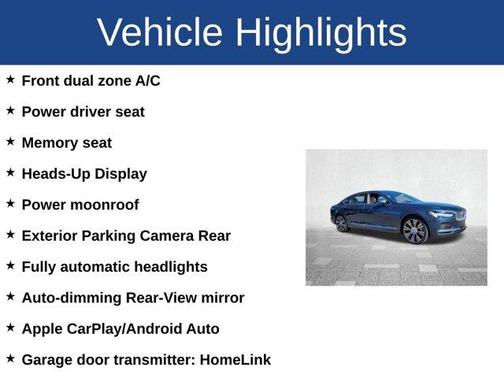 Vehicle Highlights

★ Front dual zone A/C

★ Power driver seat

★ Memory seat

★ Heads-Up Display

★ Power moonroof

★ Exterior Parking Camera Rear

★ Fully automatic headlights

★ Auto-dimming Rear-View mirror

★ Apple CarPlay/Android Auto

★ Garage door transmitter: HomeLink